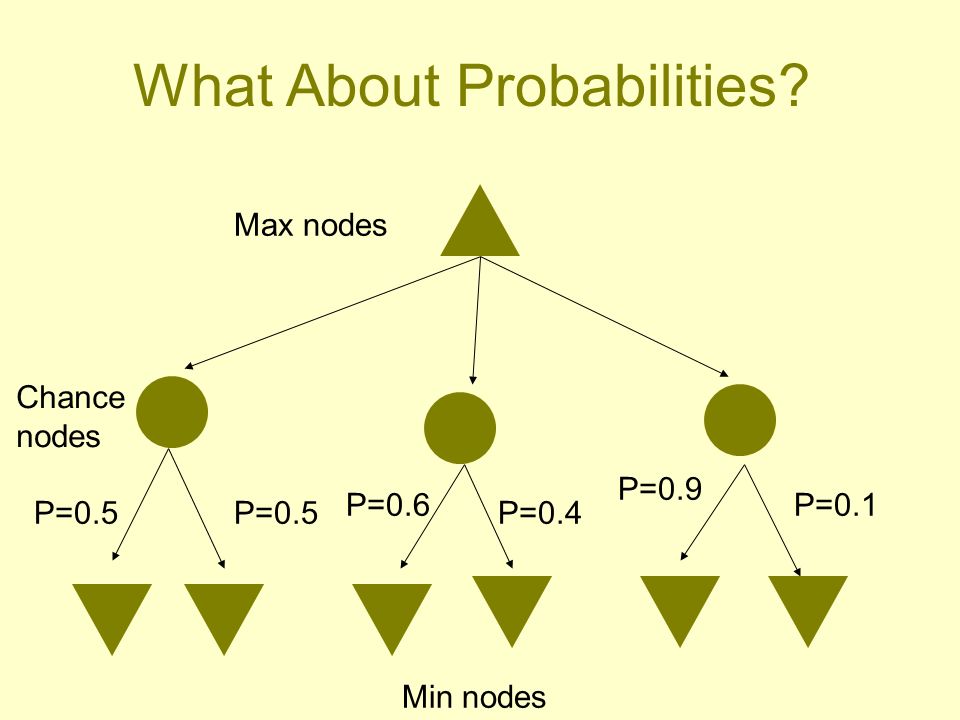 What About Probabilities?

Max nodes

Chance nodes

P=0.5 P=0.5 P=0.6 P=0.4 P=0.9 P=0.1

Min nodes